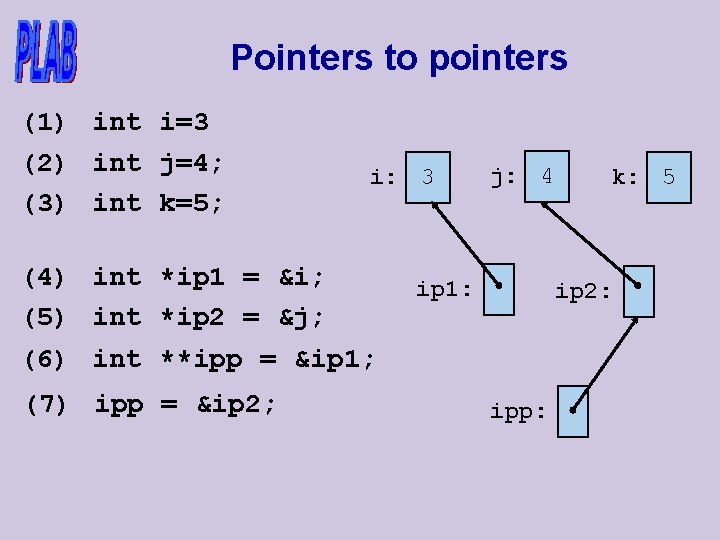 PLAB

Pointers to pointers

(1) int i=3

(2) int j=4;

(3) int k=5;

(4) int *ip1 = &i;

(5) int *ip2 = &j;

(6) int **ipp = &ip1;

(7) ipp = &ip2;

i: 3

j: 4

k: 5

ip1:

ip2:

ipp: